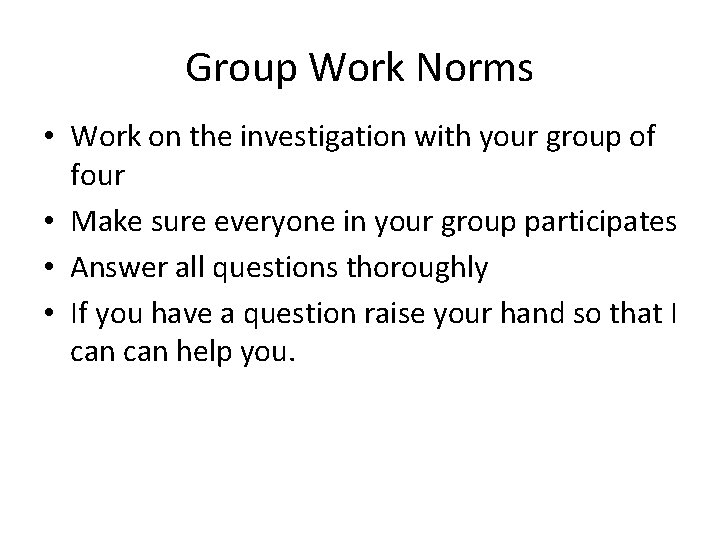 Group Work Norms

• Work on the investigation with your group of four
• Make sure everyone in your group participates
• Answer all questions thoroughly
• If you have a question raise your hand so that I can can help you.